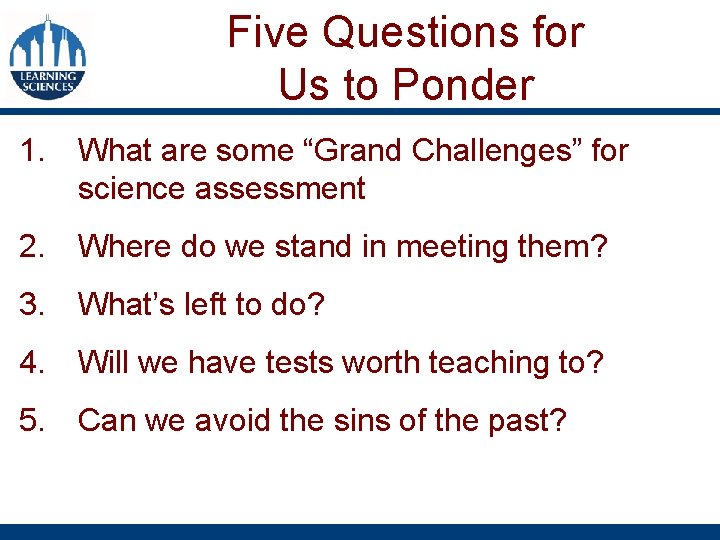 LEARNING SCIENCES

Five Questions for Us to Ponder

1. What are some “Grand Challenges” for science assessment

2. Where do we stand in meeting them?

3. What’s left to do?

4. Will we have tests worth teaching to?

5. Can we avoid the sins of the past?